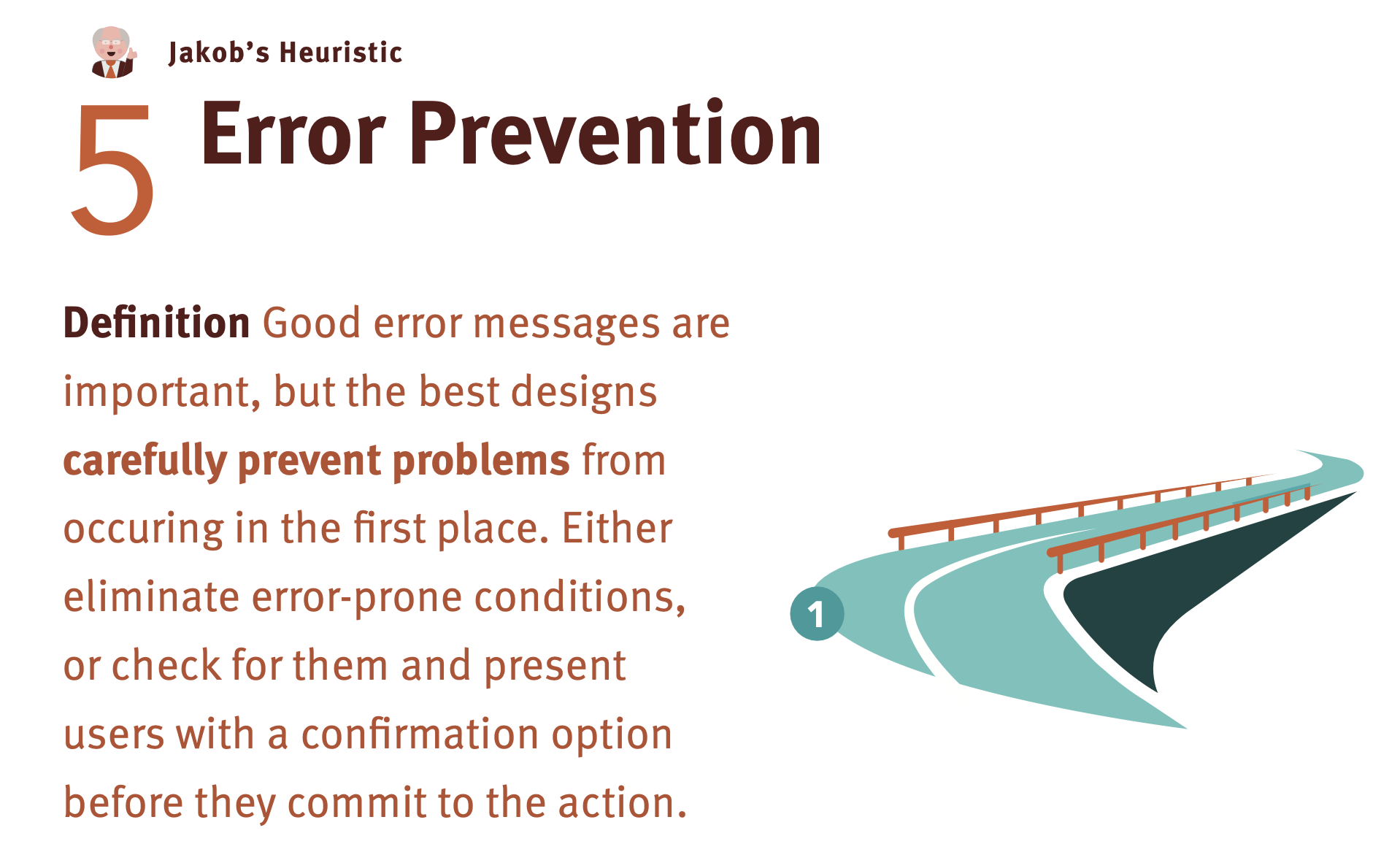 Jakob's Heuristic

5 Error Prevention

Definition Good error messages are important, but the best designs carefully prevent problems from occuring in the first place. Either eliminate error-prone conditions, or check for them and present users with a confirmation option before they commit to the action.

1